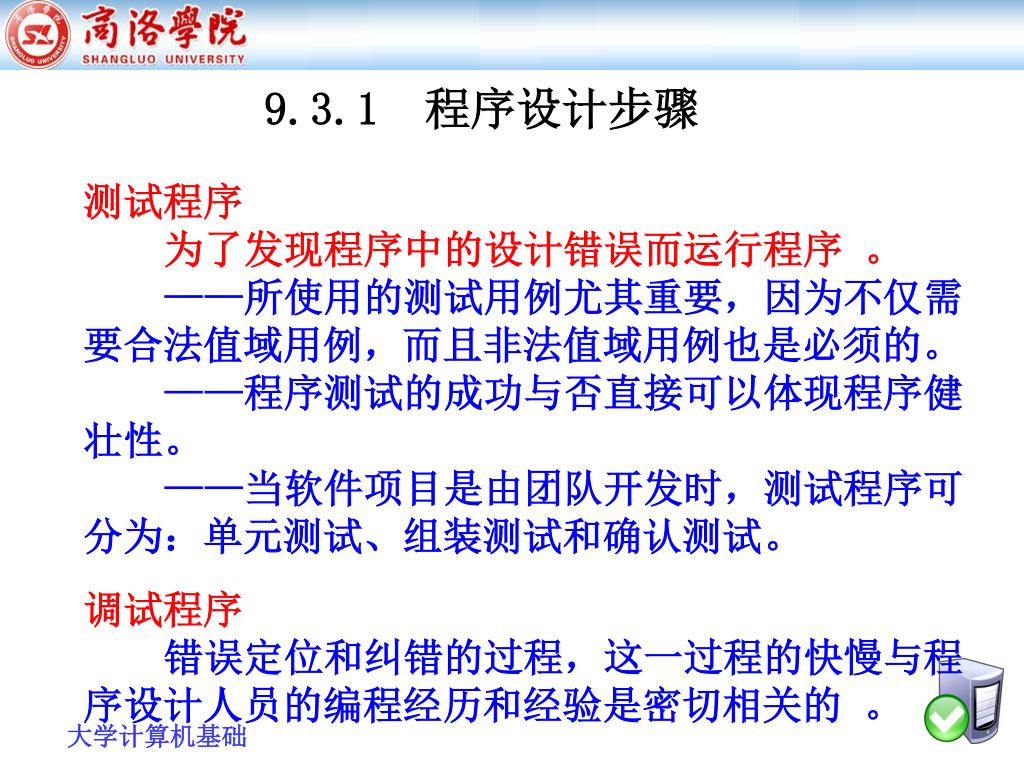 商洛學院
SHANGLUO UNIVERSITY

9.3.1 程序设计步骤

测试程序

为了发现程序中的设计错误而运行程序 。

——所使用的测试用例尤其重要，因为不仅需要合法值域用例，而且非法值域用例也是必须的。

——程序测试的成功与否直接可以体现程序健壮性。

——当软件项目是由团队开发时，测试程序可分为：单元测试、组装测试和确认测试。

调试程序

错误定位和纠错的过程，这一过程的快慢与程序设计人员的编程经历和经验是密切相关的 。

大学计算机基础